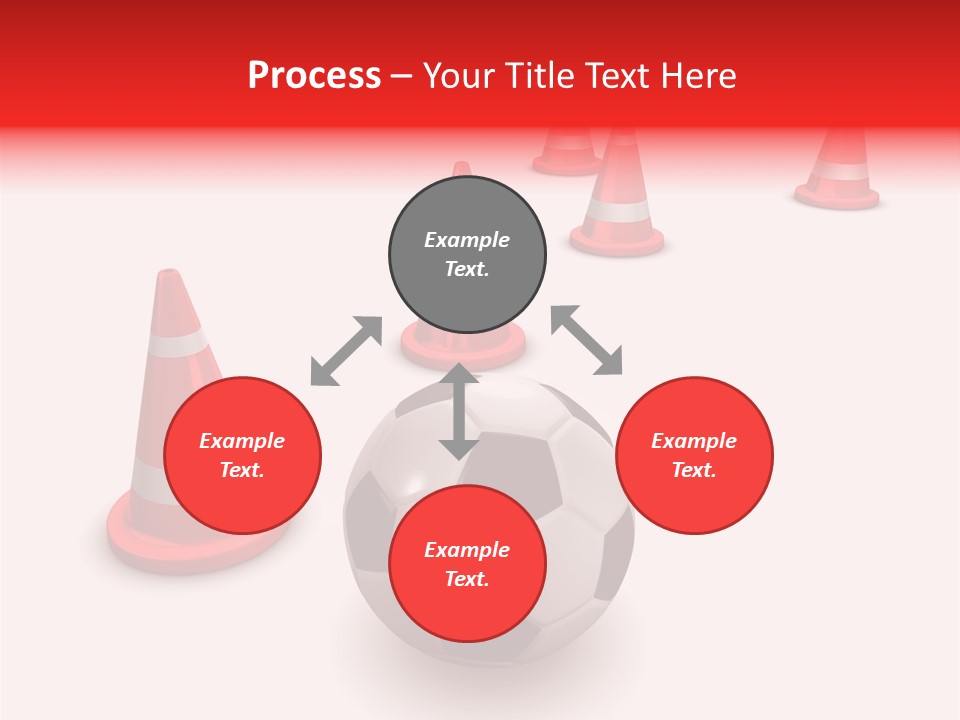 Process – Your Title Text Here

Example Text.

Example Text.

Example Text.

Example Text.